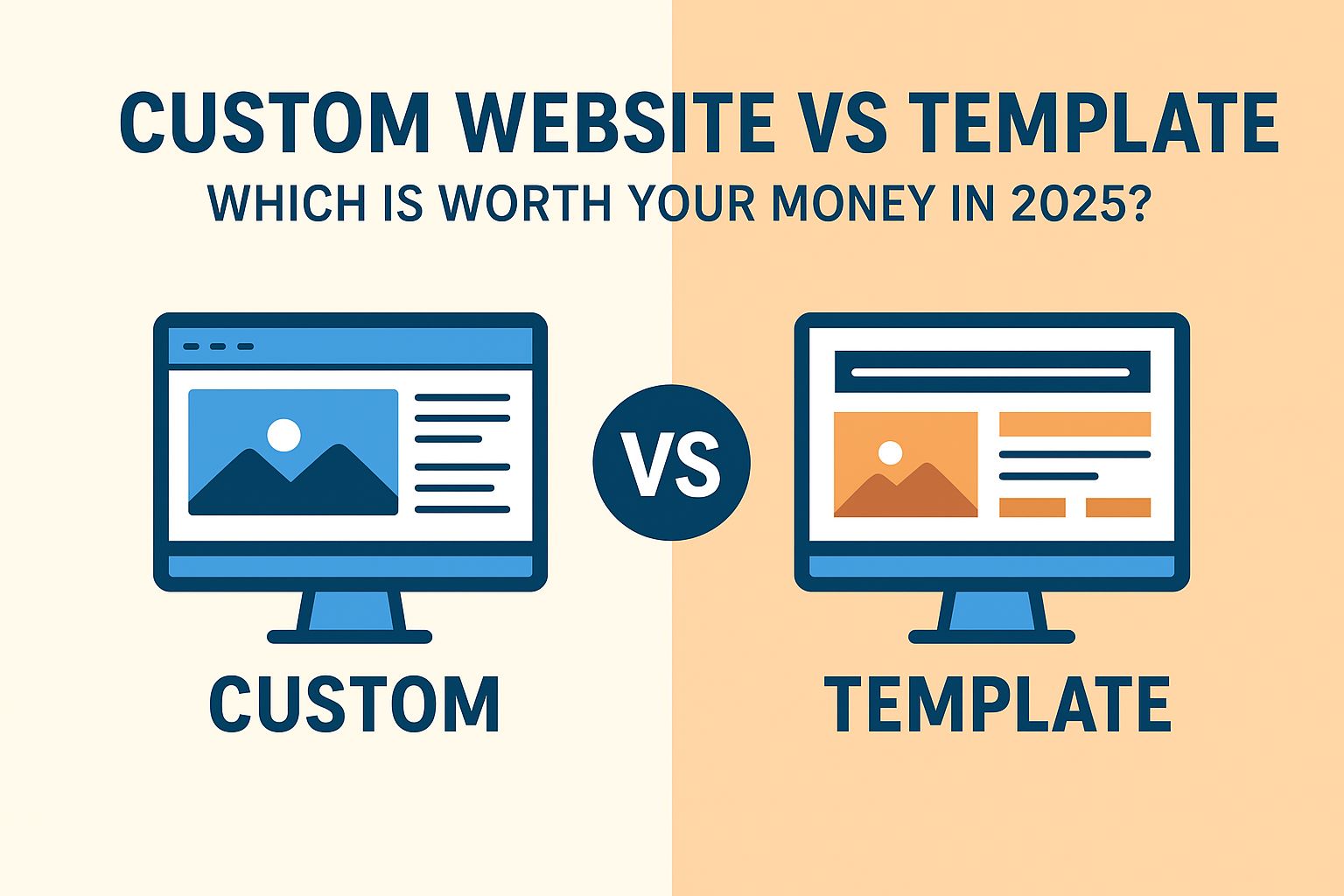 CUSTOM WEBSITE VS TEMPLATE
WHICH IS WORTH YOUR MONEY IN 2025?

VS

CUSTOM

TEMPLATE